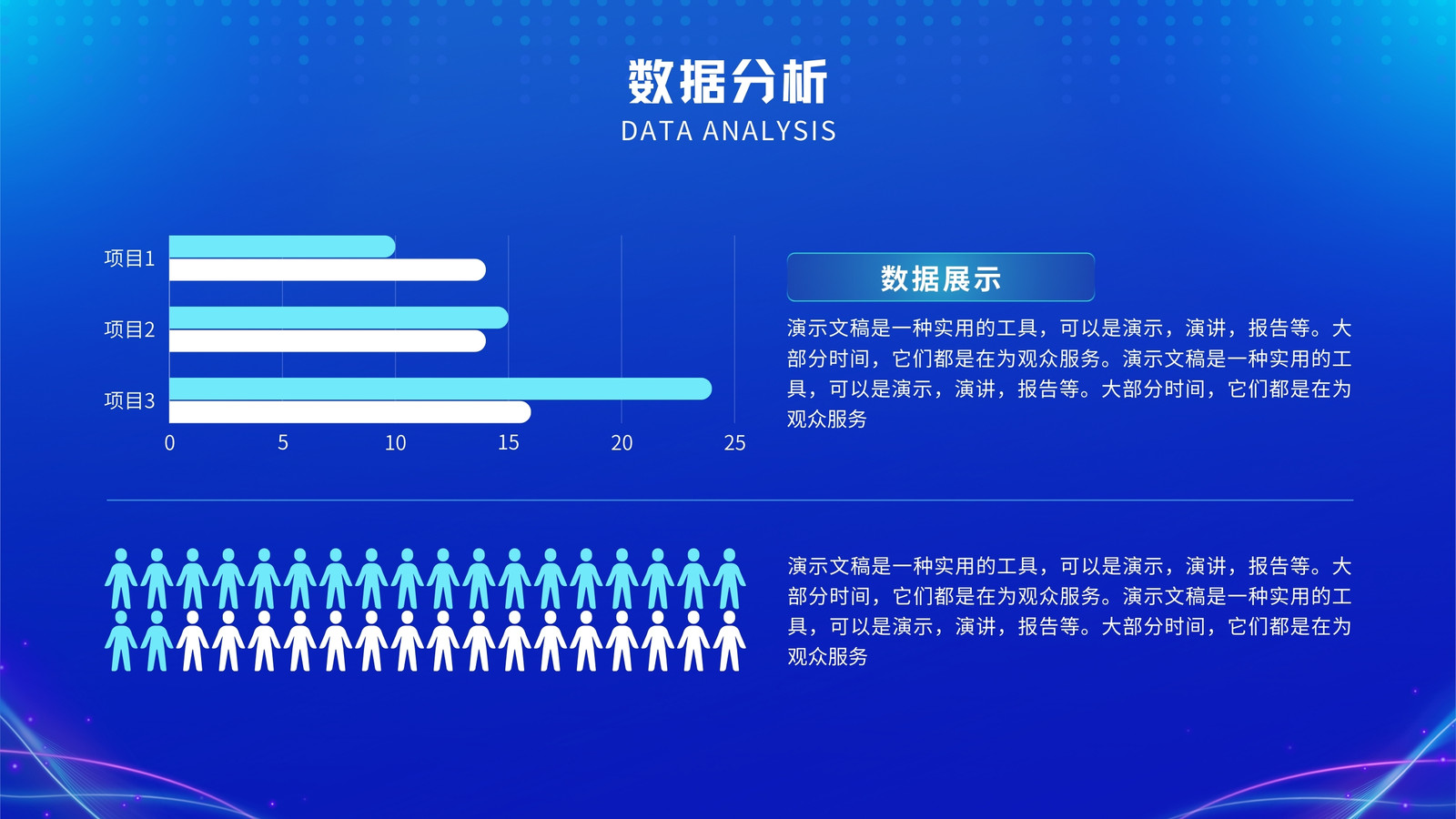 数据分析
DATA ANALYSIS

项目1
项目2
项目3
0 5 10 15 20 25

数据展示

演示文稿是一种实用的工具，可以是演示，演讲，报告等。大部分时间，它们都是在为观众服务。演示文稿是一种实用的工具，可以是演示，演讲，报告等。大部分时间，它们都是在为观众服务

演示文稿是一种实用的工具，可以是演示，演讲，报告等。大部分时间，它们都是在为观众服务。演示文稿是一种实用的工具，可以是演示，演讲，报告等。大部分时间，它们都是在为观众服务